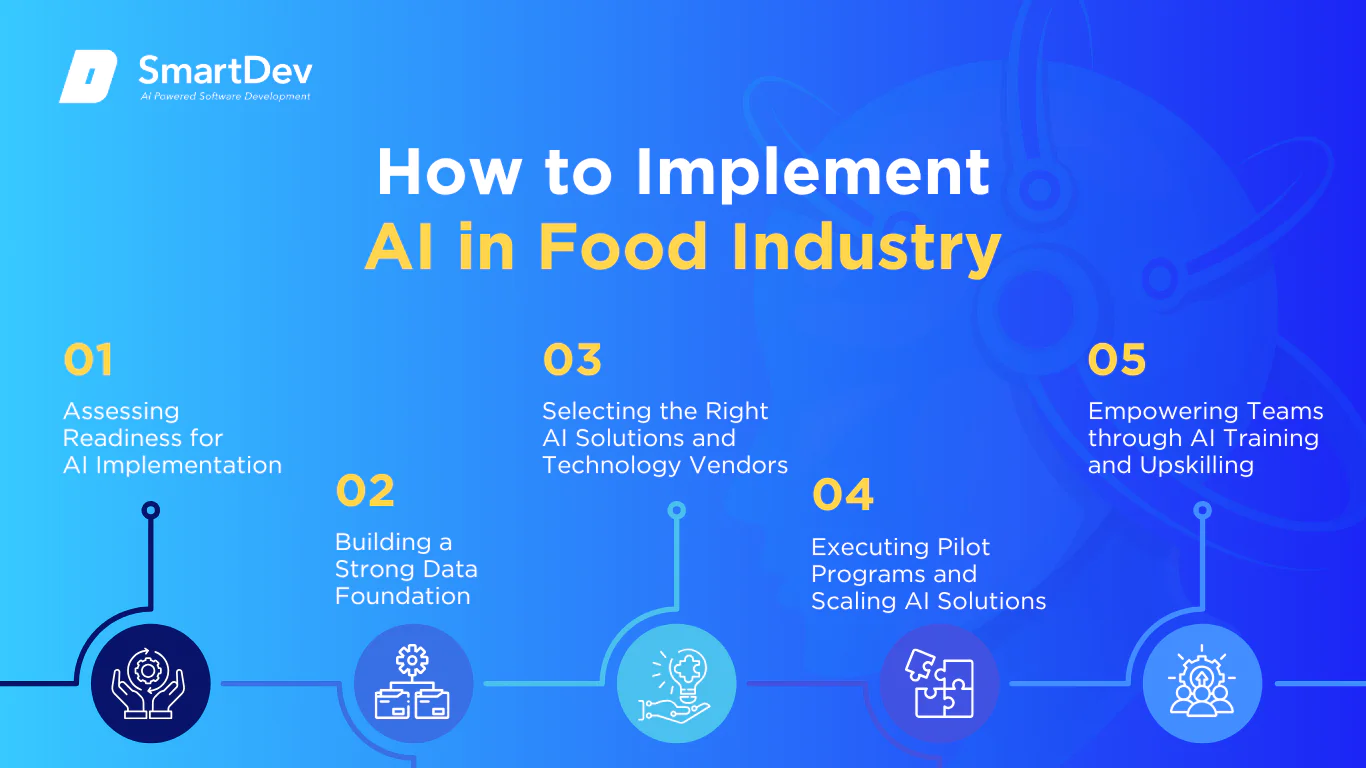 SmartDev
AI Powered Software Development

How to Implement
AI in Food Industry

01
Assessing Readiness for AI Implementation

02
Building a Strong Data Foundation

03
Selecting the Right AI Solutions and Technology Vendors

04
Executing Pilot Programs and Scaling AI Solutions

05
Empowering Teams through AI Training and Upskilling